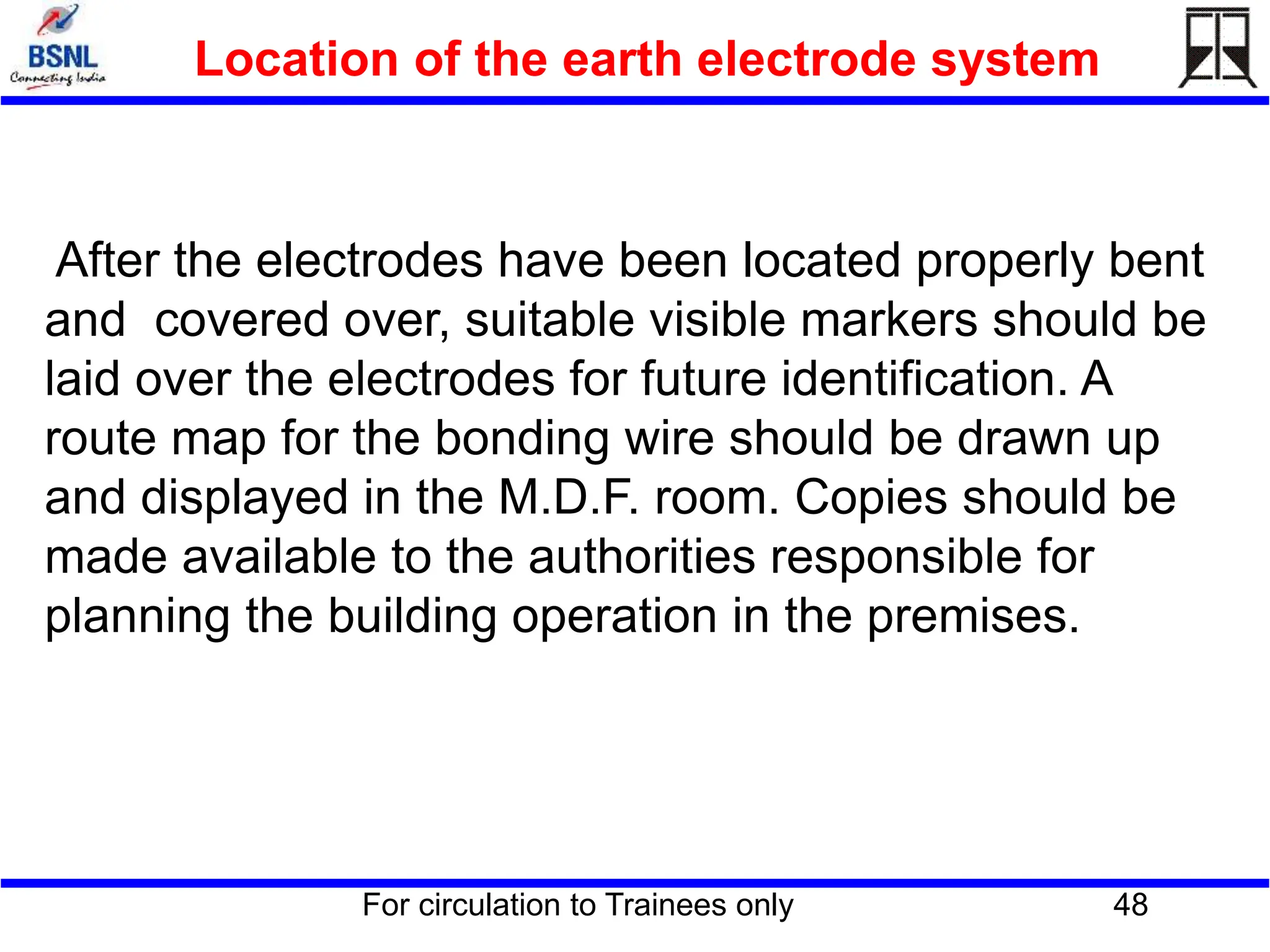 BSNL
Connecting India

Location of the earth electrode system

After the electrodes have been located properly bent and covered over, suitable visible markers should be laid over the electrodes for future identification. A route map for the bonding wire should be drawn up and displayed in the M.D.F. room. Copies should be made available to the authorities responsible for planning the building operation in the premises.

For circulation to Trainees only

48